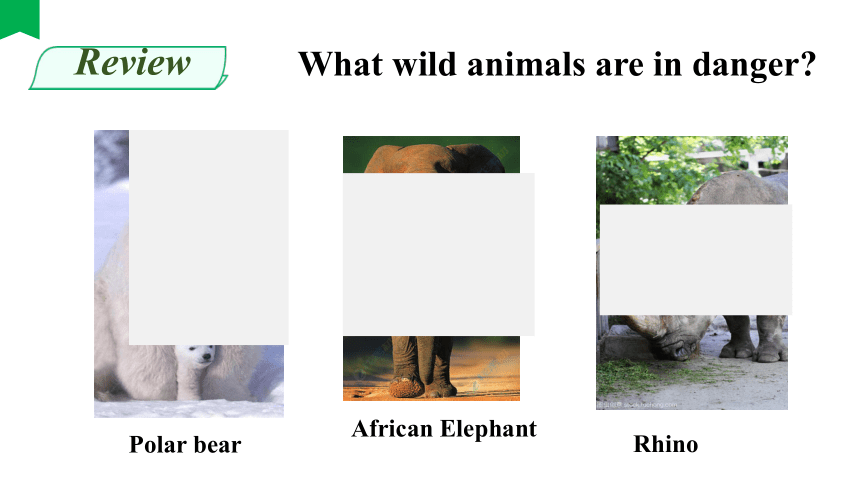 Review

What wild animals are in danger?

Polar bear

African Elephant

Rhino